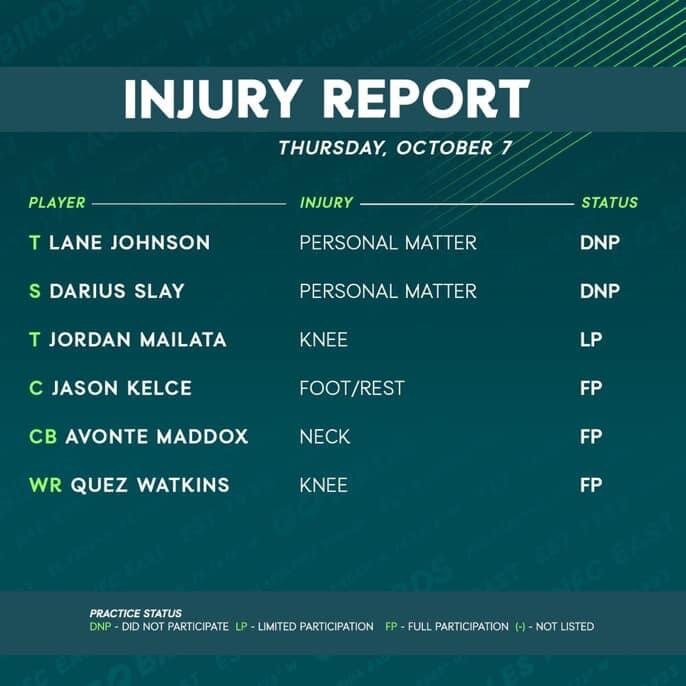 INJURY REPORT

THURSDAY, OCTOBER 7

| PLAYER | INJURY | STATUS |
|---|---|---|
| T LANE JOHNSON | PERSONAL MATTER | DNP |
| S DARIUS SLAY | PERSONAL MATTER | DNP |
| T JORDAN MAILATA | KNEE | LP |
| C JASON KELCE | FOOT/REST | FP |
| CB AVONTE MADDOX | NECK | FP |
| WR QUEZ WATKINS | KNEE | FP |

PRACTICE STATUS
DNP - DID NOT PARTICIPATE LP - LIMITED PARTICIPATION FP - FULL PARTICIPATION (-) - NOT LISTED